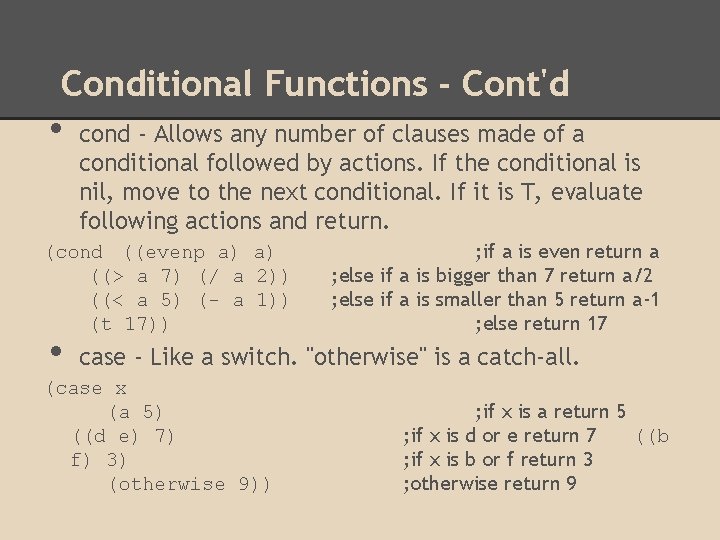 Conditional Functions - Cont'd

• cond - Allows any number of clauses made of a conditional followed by actions. If the conditional is nil, move to the next conditional. If it is T, evaluate following actions and return.

(cond ((evenp a) a) ;if a is even return a
((> a 7) (/ a 2)) ;else if a is bigger than 7 return a/2
((< a 5) (- a 1)) ;else if a is smaller than 5 return a-1
(t 17)) ;else return 17

• case - Like a switch. "otherwise" is a catch-all.

(case x
(a 5) ;if x is a return 5
((d e) 7) ;if x is d or e return 7 ((b
f) 3) ;if x is b or f return 3
(otherwise 9)) ;otherwise return 9